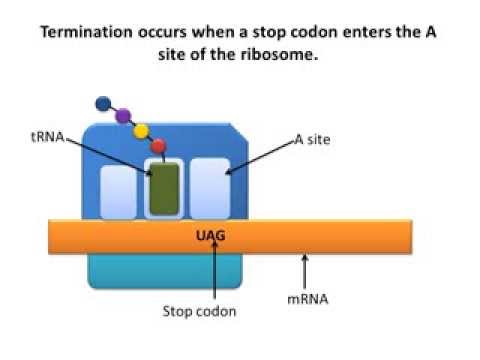 Termination occurs when a stop codon enters the A site of the ribosome.

tRNA

A site

UAG

Stop codon

mRNA